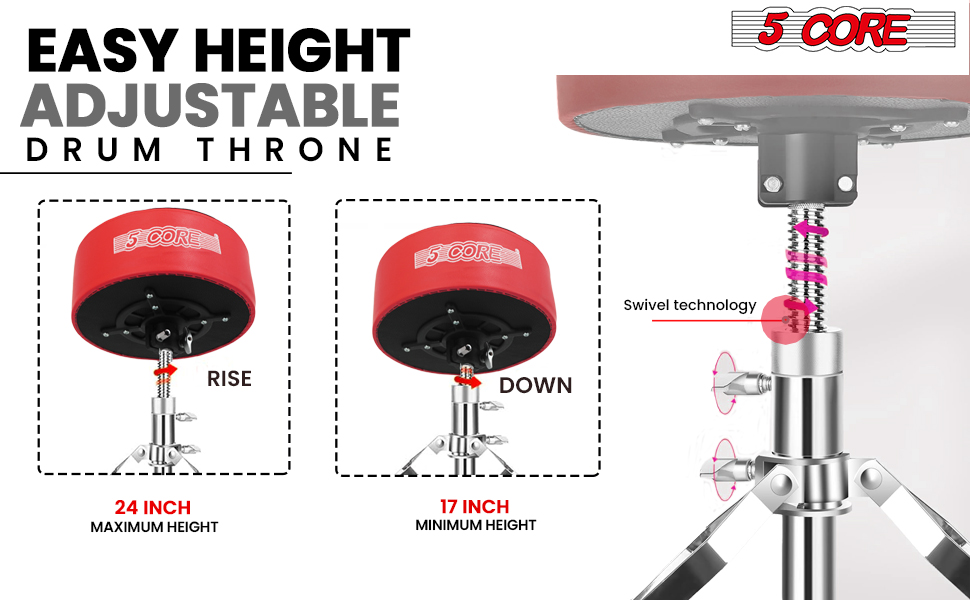 5 CORE

EASY HEIGHT
ADJUSTABLE
DRUM THRONE

5 CORE

RISE

24 INCH
MAXIMUM HEIGHT

5 CORE

DOWN

17 INCH
MINIMUM HEIGHT

Swivel technology